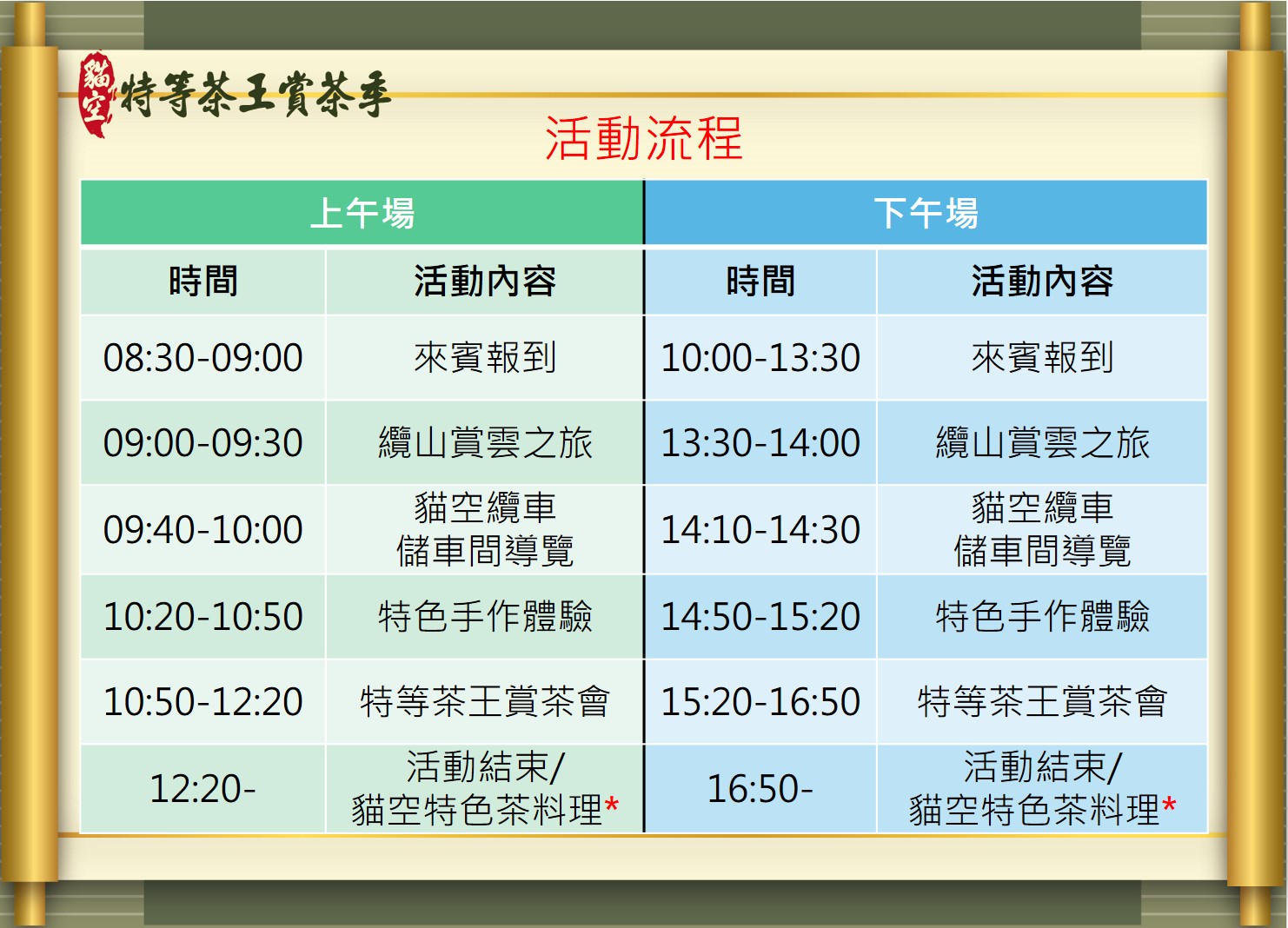 貓空 特等茶王賞茶季

活動流程

| 上午場 | | 下午場 | |
|---|---|---|---|
| 時間 | 活動內容 | 時間 | 活動內容 |
| 08:30-09:00 | 來賓報到 | 10:00-13:30 | 來賓報到 |
| 09:00-09:30 | 纜山賞雲之旅 | 13:30-14:00 | 纜山賞雲之旅 |
| 09:40-10:00 | 貓空纜車 儲車間導覽 | 14:10-14:30 | 貓空纜車 儲車間導覽 |
| 10:20-10:50 | 特色手作體驗 | 14:50-15:20 | 特色手作體驗 |
| 10:50-12:20 | 特等茶王賞茶會 | 15:20-16:50 | 特等茶王賞茶會 |
| 12:20- | 活動結束/ 貓空特色茶料理* | 16:50- | 活動結束/ 貓空特色茶料理* |